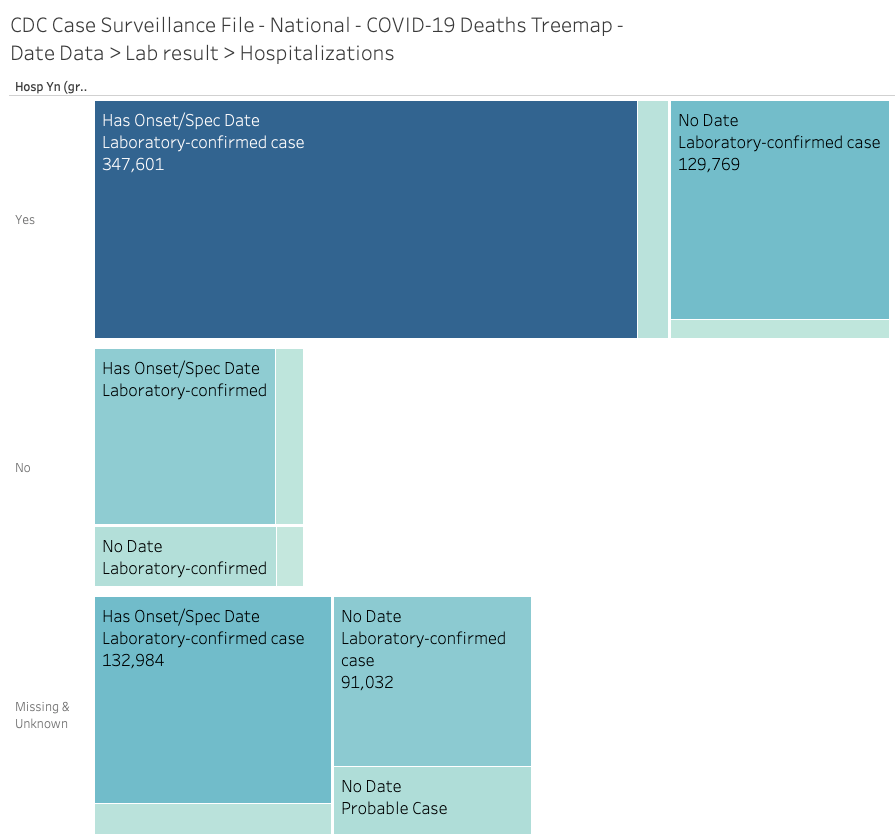 CDC Case Surveillance File - National - COVID-19 Deaths Treemap - Date Data > Lab result > Hospitalizations

Hosp Yn (gr..

Yes

Has Onset/Spec Date
Laboratory-confirmed case
347,601

No Date
Laboratory-confirmed case
129,769

No

Has Onset/Spec Date
Laboratory-confirmed

No Date
Laboratory-confirmed

Missing & Unknown

Has Onset/Spec Date
Laboratory-confirmed case
132,984

No Date
Laboratory-confirmed case
91,032

No Date
Probable Case